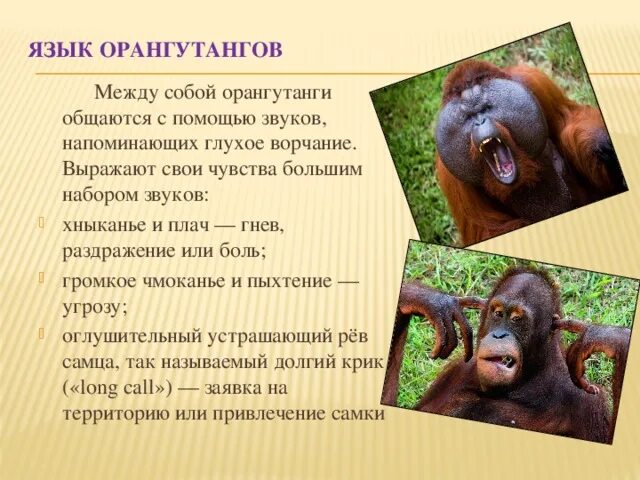 ЯЗЫК ОРАНГУТАНГОВ

Между собой орангутанги общаются с помощью звуков, напоминающих глухое ворчание. Выражают свои чувства большим набором звуков:

хныканье и плач — гнев, раздражение или боль;

громкое чмоканье и пыхтение — угрозу;

оглушительный устрашающий рёв самца, так называемый долгий крик («long call») — заявка на территорию или привлечение самки